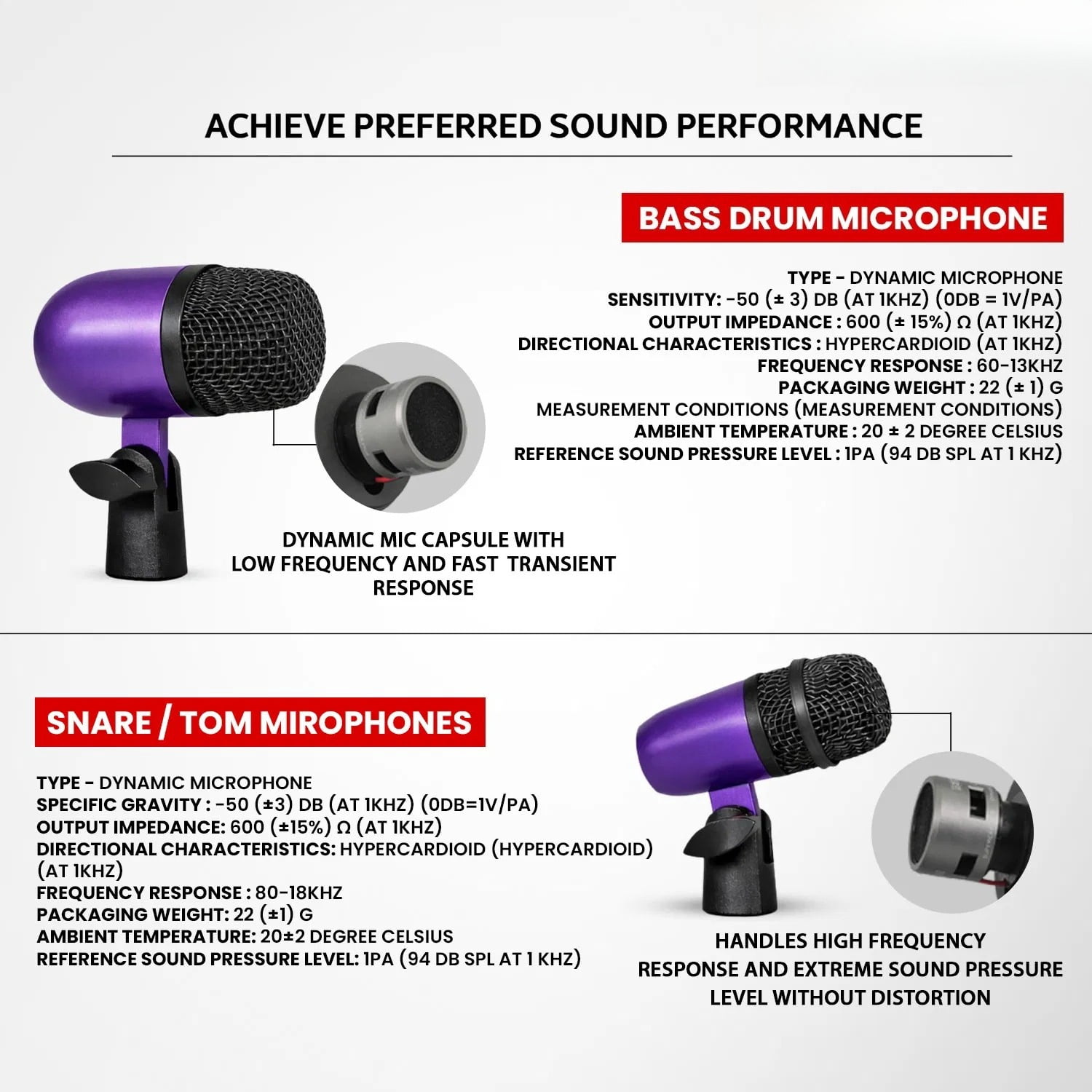 ACHIEVE PREFERRED SOUND PERFORMANCE

BASS DRUM MICROPHONE

TYPE - DYNAMIC MICROPHONE
SENSITIVITY: -50 (± 3) DB (AT 1KHZ) (0DB = 1V/PA)
OUTPUT IMPEDANCE : 600 (± 15%) Ω (AT 1KHZ)
DIRECTIONAL CHARACTERISTICS : HYPERCARDIOID (AT 1KHZ)
FREQUENCY RESPONSE : 60-13KHZ
PACKAGING WEIGHT : 22 (± 1) G
MEASUREMENT CONDITIONS (MEASUREMENT CONDITIONS)
AMBIENT TEMPERATURE : 20 ± 2 DEGREE CELSIUS
REFERENCE SOUND PRESSURE LEVEL : 1PA (94 DB SPL AT 1 KHZ)

DYNAMIC MIC CAPSULE WITH LOW FREQUENCY AND FAST TRANSIENT RESPONSE

SNARE / TOM MIROPHONES

TYPE - DYNAMIC MICROPHONE
SPECIFIC GRAVITY : -50 (±3) DB (AT 1KHZ) (0DB=1V/PA)
OUTPUT IMPEDANCE: 600 (±15%) Ω (AT 1KHZ)
DIRECTIONAL CHARACTERISTICS: HYPERCARDIOID (HYPERCARDIOID) (AT 1KHZ)
FREQUENCY RESPONSE : 80-18KHZ
PACKAGING WEIGHT: 22 (±1) G
AMBIENT TEMPERATURE: 20±2 DEGREE CELSIUS
REFERENCE SOUND PRESSURE LEVEL: 1PA (94 DB SPL AT 1 KHZ)

HANDLES HIGH FREQUENCY RESPONSE AND EXTREME SOUND PRESSURE LEVEL WITHOUT DISTORTION